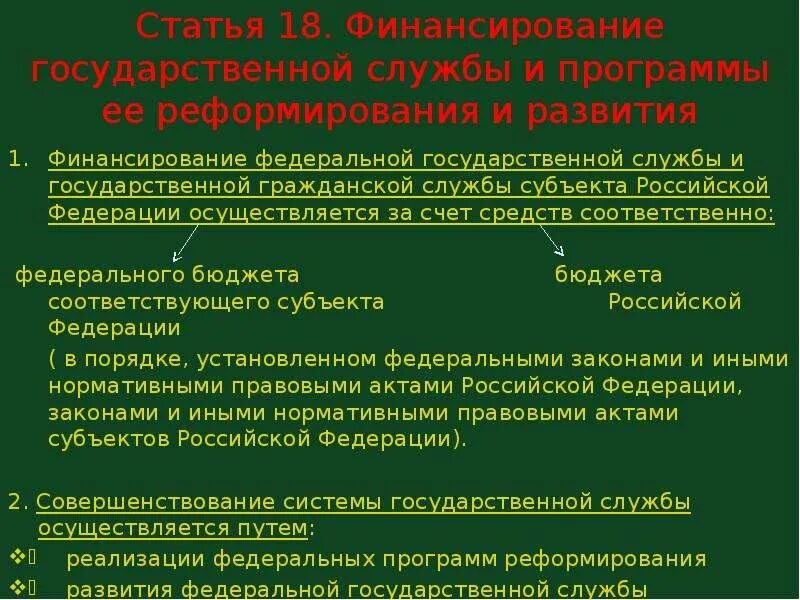 Статья 18. Финансирование государственной службы и программы ее реформирования и развития

1. Финансирование федеральной государственной службы и государственной гражданской службы субъекта Российской Федерации осуществляется за счет средств соответственно:

федерального бюджета бюджета соответствующего субъекта Российской Федерации

( в порядке, установленном федеральными законами и иными нормативными правовыми актами Российской Федерации, законами и иными нормативными правовыми актами субъектов Российской Федерации).

2. Совершенствование системы государственной службы осуществляется путем:

❖ реализации федеральных программ реформирования

❖ развития федеральной государственной службы